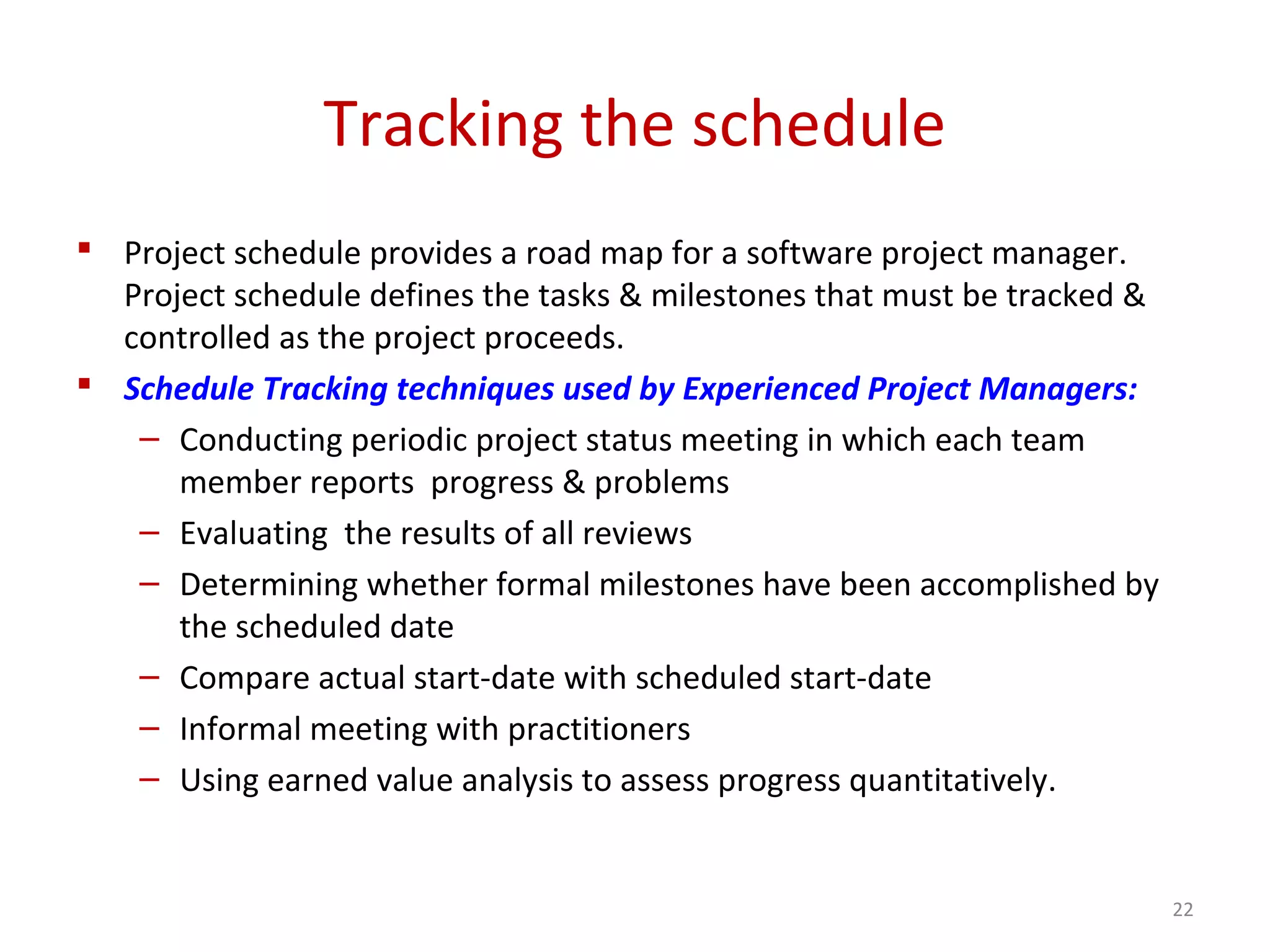 Tracking the schedule

▪ Project schedule provides a road map for a software project manager. Project schedule defines the tasks & milestones that must be tracked & controlled as the project proceeds.

▪ Schedule Tracking techniques used by Experienced Project Managers:
– Conducting periodic project status meeting in which each team member reports progress & problems
– Evaluating the results of all reviews
– Determining whether formal milestones have been accomplished by the scheduled date
– Compare actual start-date with scheduled start-date
– Informal meeting with practitioners
– Using earned value analysis to assess progress quantitatively.

22